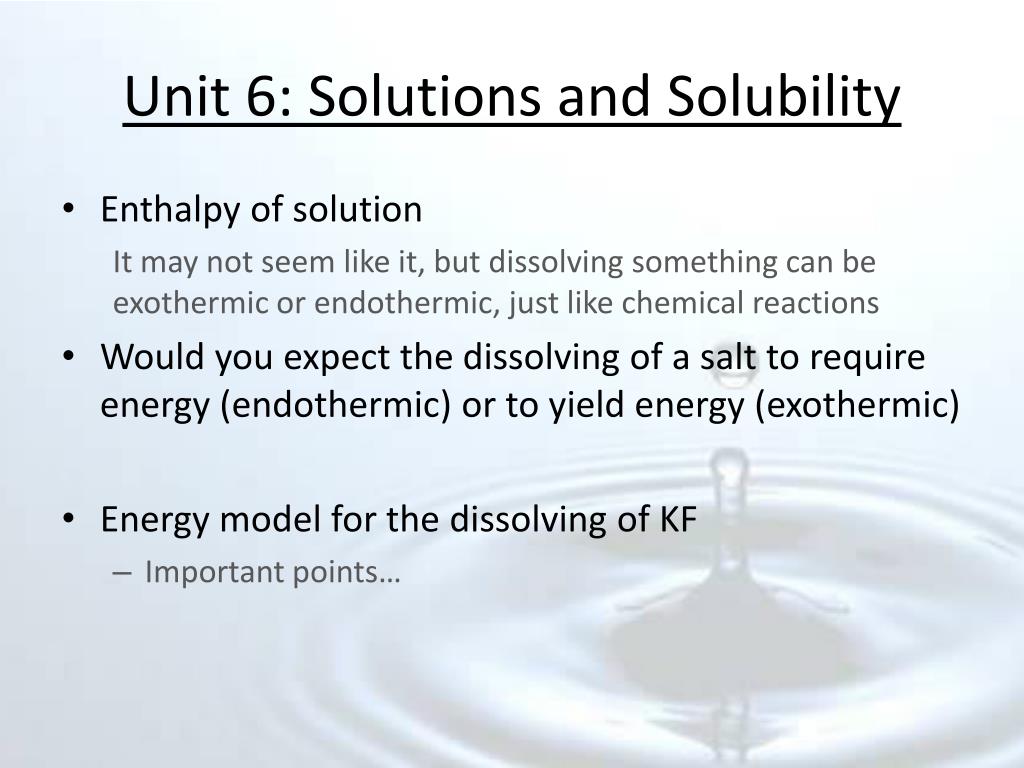 Unit 6: Solutions and Solubility

• Enthalpy of solution

It may not seem like it, but dissolving something can be exothermic or endothermic, just like chemical reactions

• Would you expect the dissolving of a salt to require energy (endothermic) or to yield energy (exothermic)

• Energy model for the dissolving of KF

– Important points…